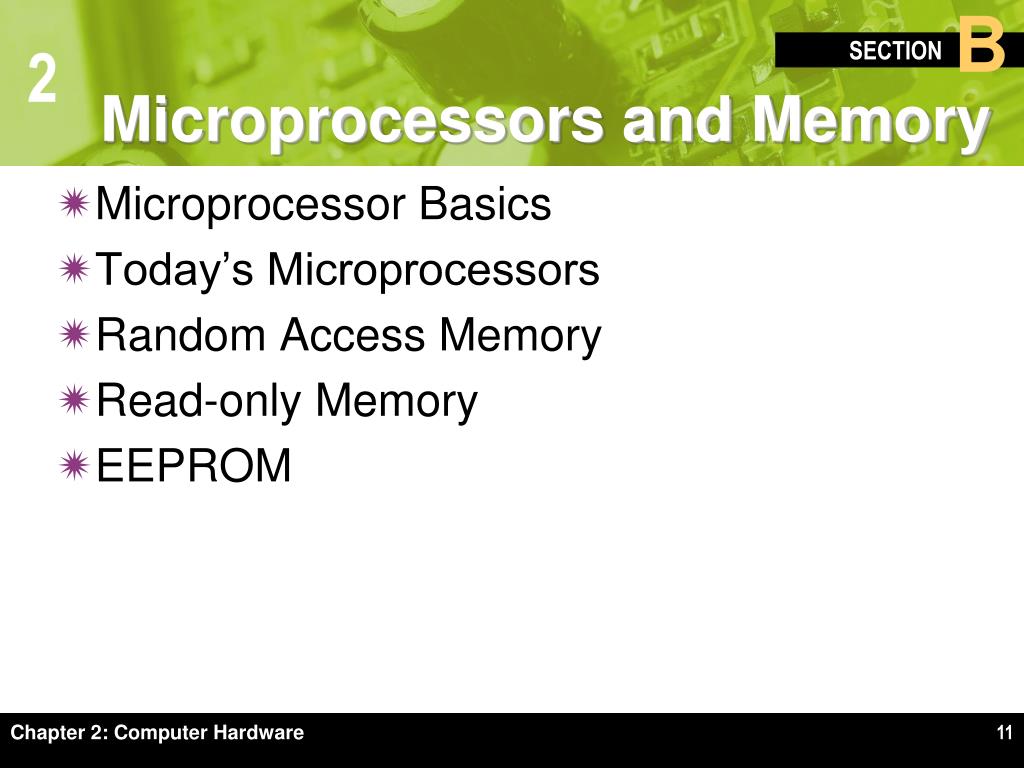 2

SECTION B

Microprocessors and Memory

Microprocessor Basics
Today’s Microprocessors
Random Access Memory
Read-only Memory
EEPROM

Chapter 2: Computer Hardware

11